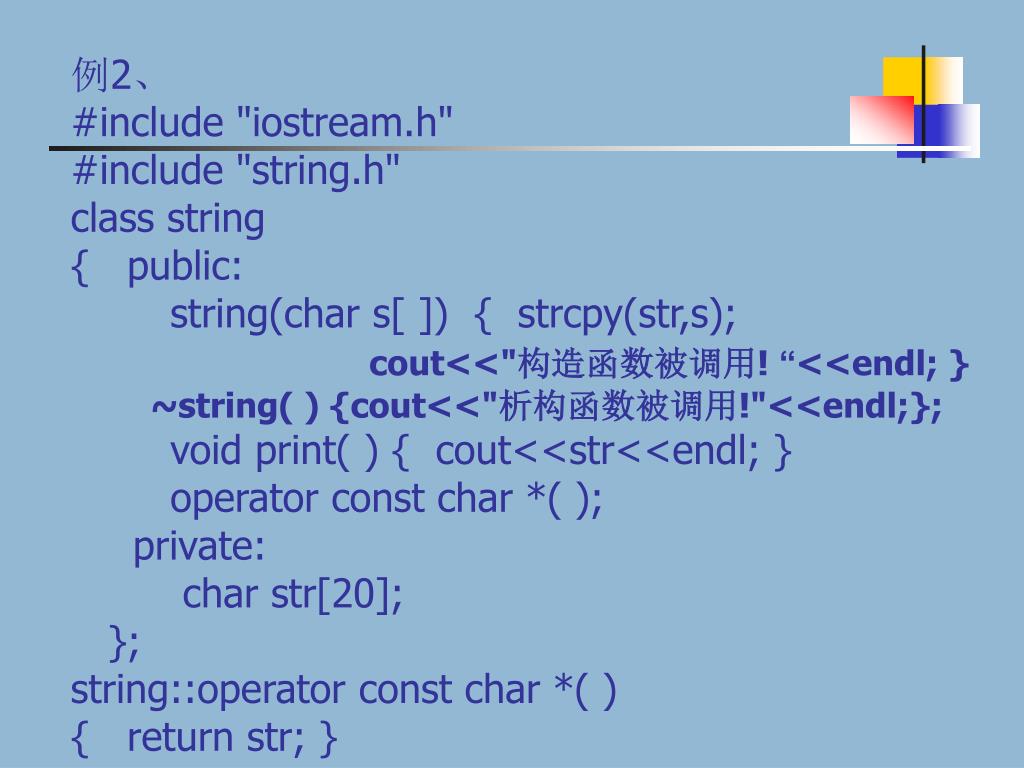 例2、
#include "iostream.h"
#include "string.h"
class string
{ public:
string(char s[ ]) { strcpy(str,s);
cout<<"构造函数被调用! “<<endl; }
~string( ) {cout<<"析构函数被调用!"<<endl;};
void print( ) { cout<<str<<endl; }
operator const char *( );
private:
char str[20];
};
string::operator const char *( )
{ return str; }